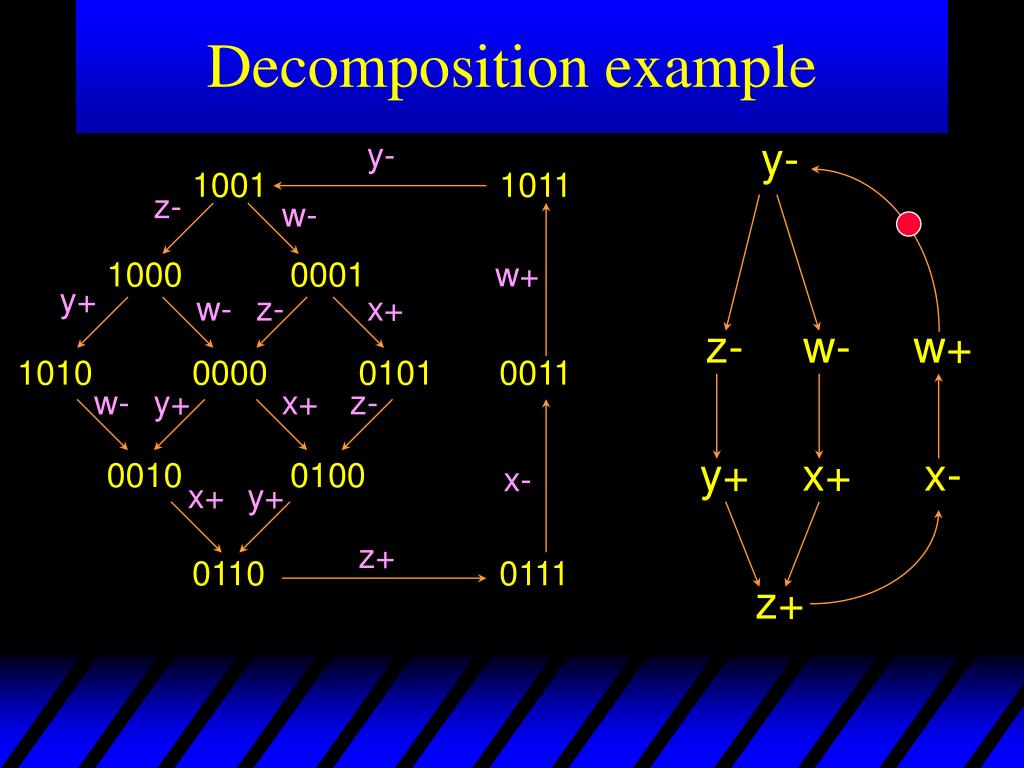 Decomposition example

y-

1001

1011

z-

w-

1000

0001

w+

y+

w-

z-

x+

1010

0000

0101

0011

w-

y+

x+

z-

0010

0100

x-

x+

y+

0110

z+

0111

y-

z-

w-

w+

y+

x+

x-

z+